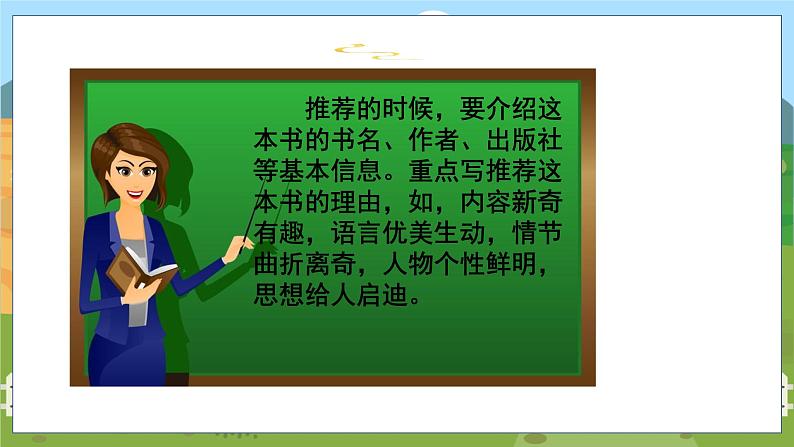 推荐的时候，要介绍这本书的书名、作者、出版社等基本信息。重点写推荐这本书的理由，如，内容新奇有趣，语言优美生动，情节曲折离奇，人物个性鲜明，思想给人启迪。